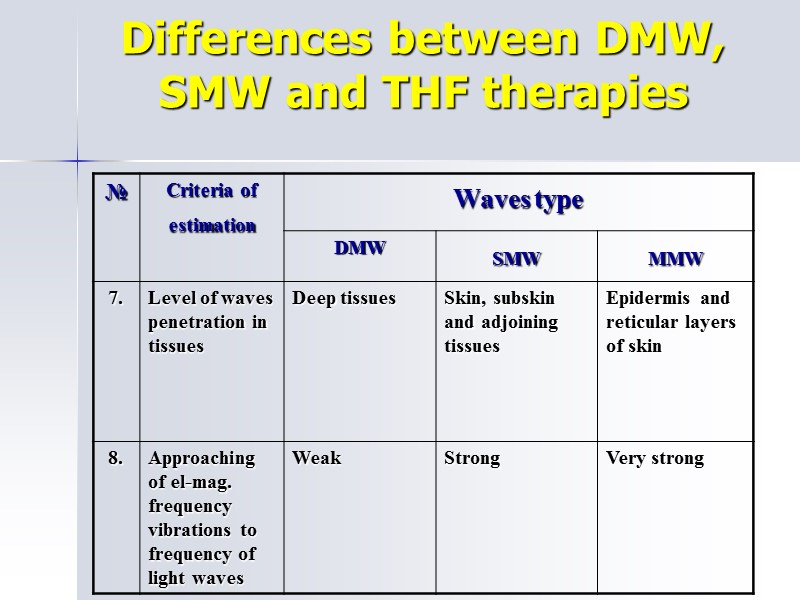 Differences between DMW, SMW and THF therapies

| № | Criteria of estimation | Waves type | | |
|---|---|---|---|---|
| | | DMW | SMW | MMW |
| 7. | Level of waves penetration in tissues | Deep tissues | Skin, subskin and adjoining tissues | Epidermis and reticular layers of skin |
| 8. | Approaching of el-mag. frequency vibrations to frequency of light waves | Weak | Strong | Very strong |